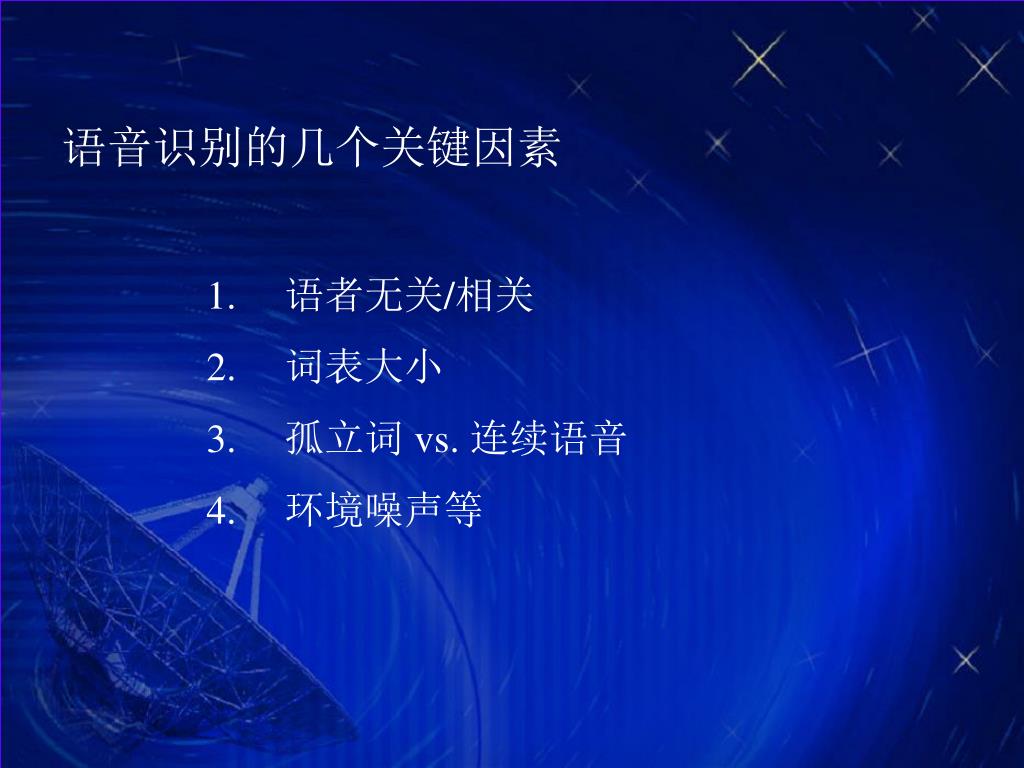 语音识别的几个关键因素

1. 语者无关/相关
2. 词表大小
3. 孤立词 vs. 连续语音
4. 环境噪声等